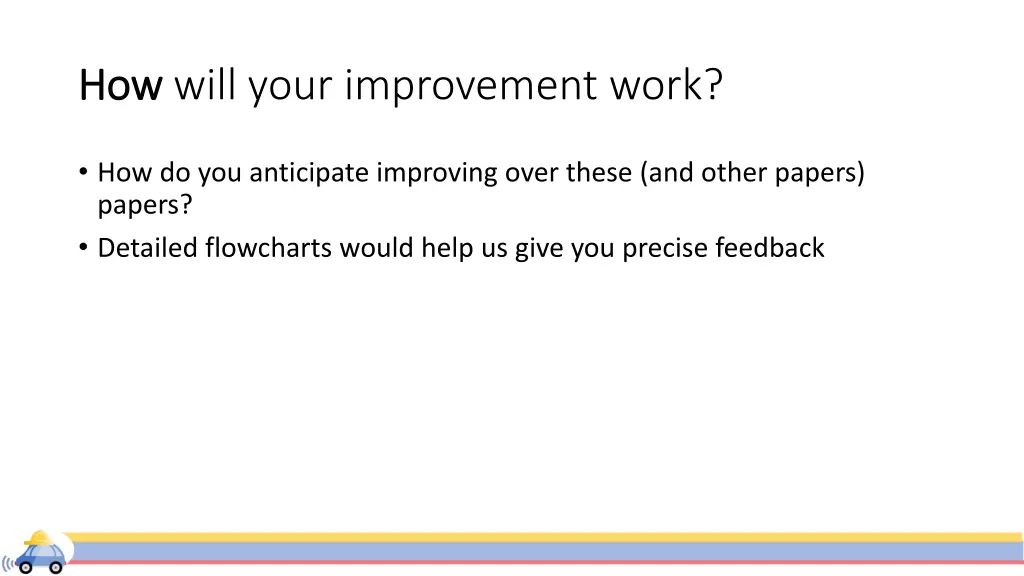 How will your improvement work?

• How do you anticipate improving over these (and other papers) papers?
• Detailed flowcharts would help us give you precise feedback